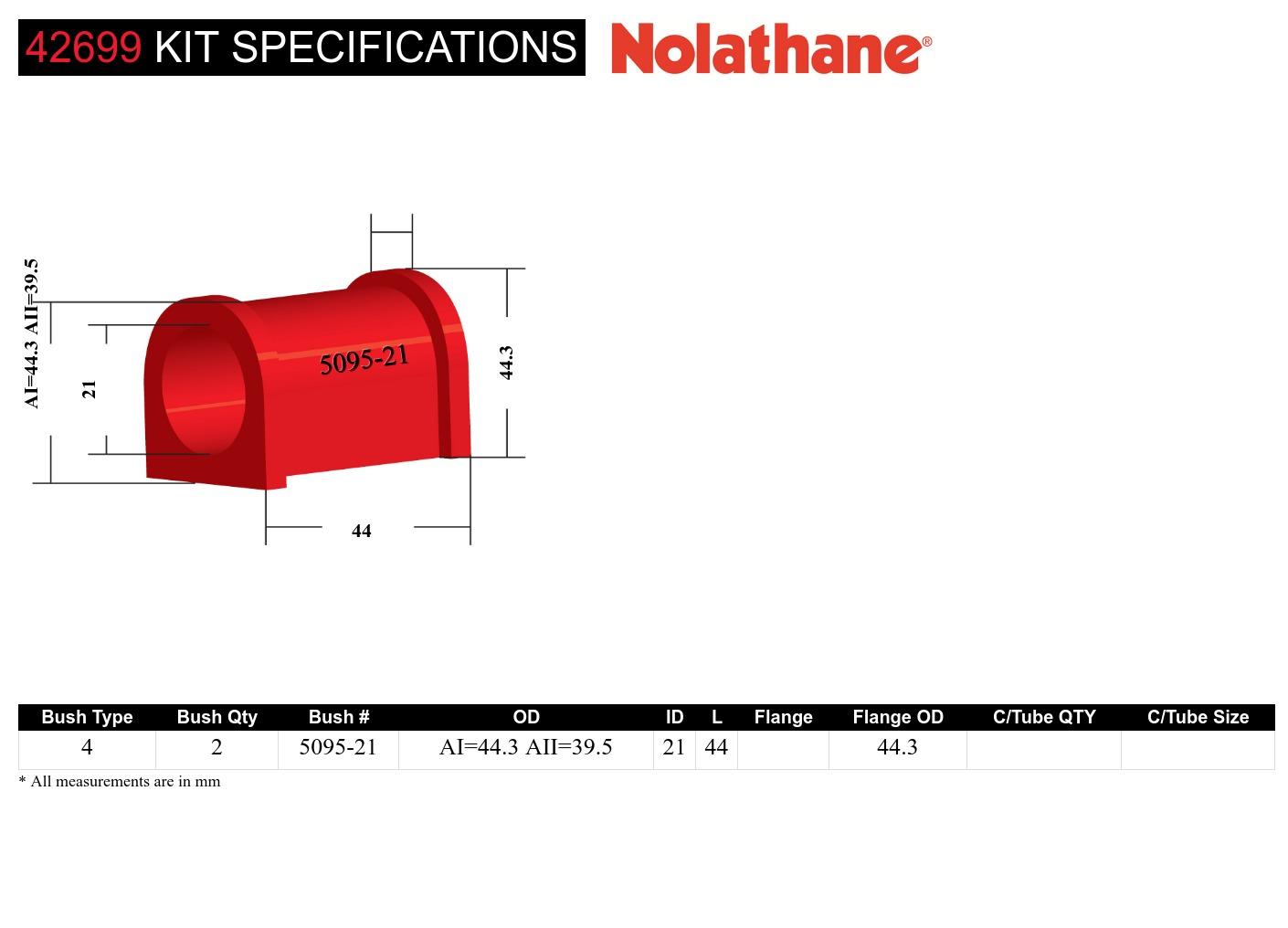 42699 KIT SPECIFICATIONS Nolathane®

AI=44.3 AII=39.5
21
5095-21
44.3
44

| Bush Type | Bush Qty | Bush # | OD | ID | L | Flange | Flange OD | C/Tube QTY | C/Tube Size |
|---|---|---|---|---|---|---|---|---|---|
| 4 | 2 | 5095-21 | AI=44.3 AII=39.5 | 21 | 44 | | 44.3 | | |

* All measurements are in mm